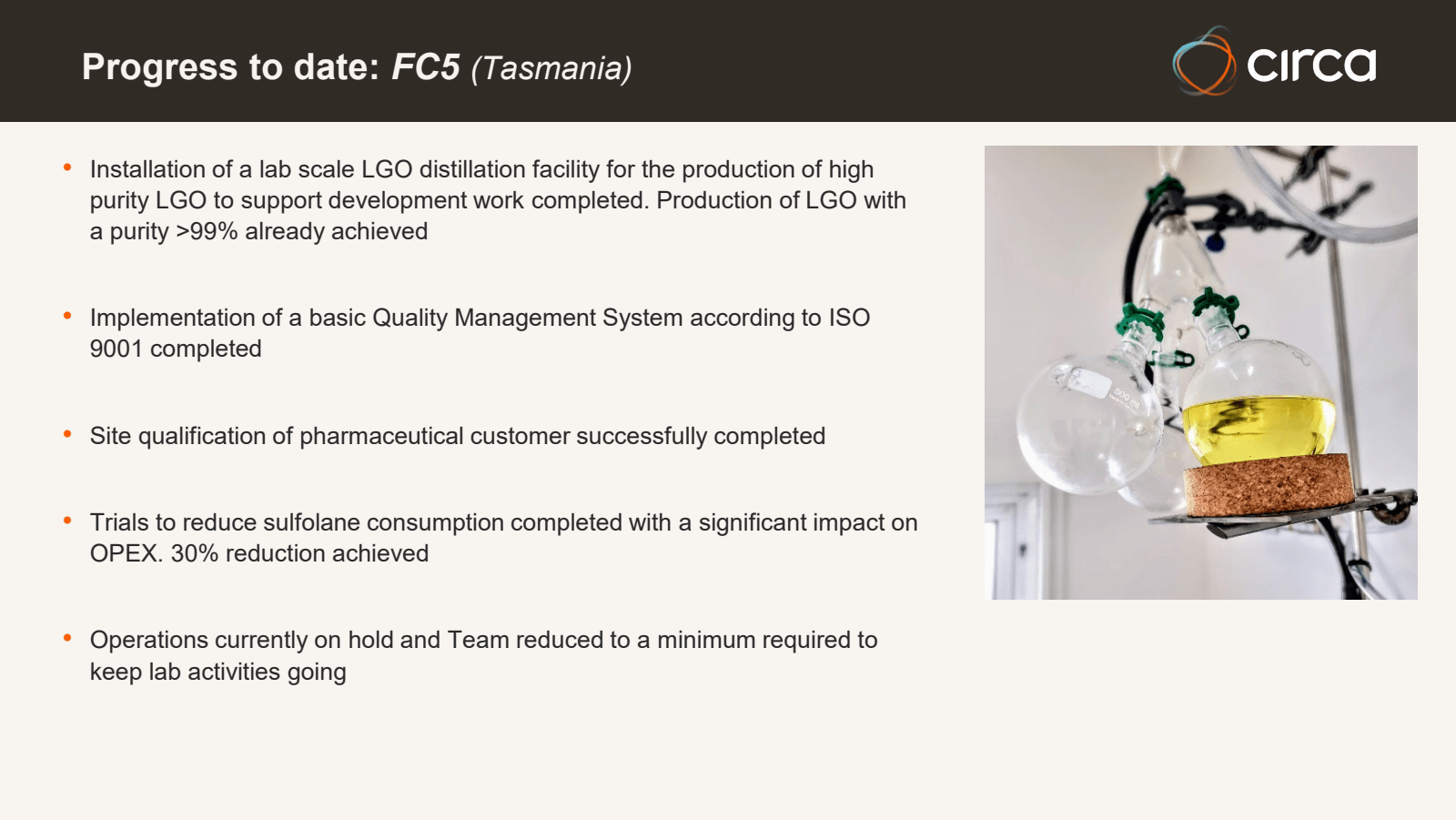 Progress to date: FC5 (Tasmania)

circa

• Installation of a lab scale LGO distillation facility for the production of high purity LGO to support development work completed. Production of LGO with a purity >99% already achieved

• Implementation of a basic Quality Management System according to ISO 9001 completed

• Site qualification of pharmaceutical customer successfully completed

• Trials to reduce sulfolane consumption completed with a significant impact on OPEX. 30% reduction achieved

• Operations currently on hold and Team reduced to a minimum required to keep lab activities going

500 ml